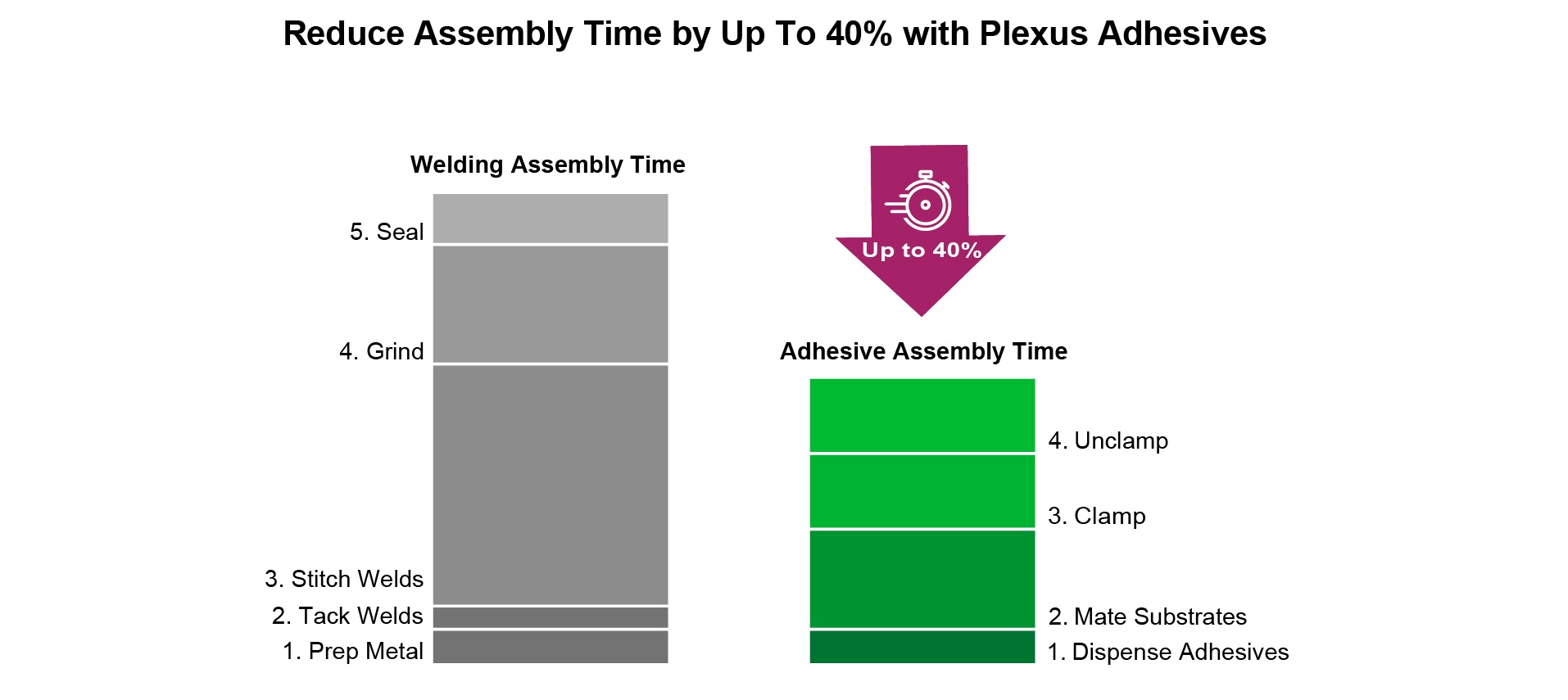 Reduce Assembly Time by Up To 40% with Plexus Adhesives

Welding Assembly Time

5. Seal

4. Grind

3. Stitch Welds

2. Tack Welds

1. Prep Metal

Up to 40%

Adhesive Assembly Time

4. Unclamp

3. Clamp

2. Mate Substrates

1. Dispense Adhesives